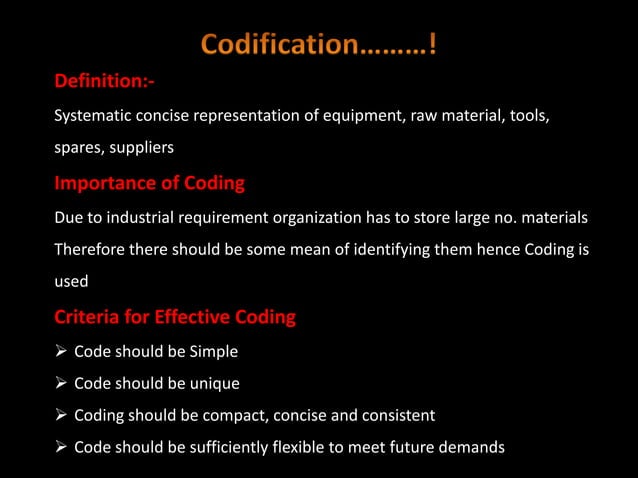 Codification………!

Definition:-

Systematic concise representation of equipment, raw material, tools, spares, suppliers

Importance of Coding

Due to industrial requirement organization has to store large no. materials Therefore there should be some mean of identifying them hence Coding is used

Criteria for Effective Coding

➢ Code should be Simple
➢ Code should be unique
➢ Coding should be compact, concise and consistent
➢ Code should be sufficiently flexible to meet future demands